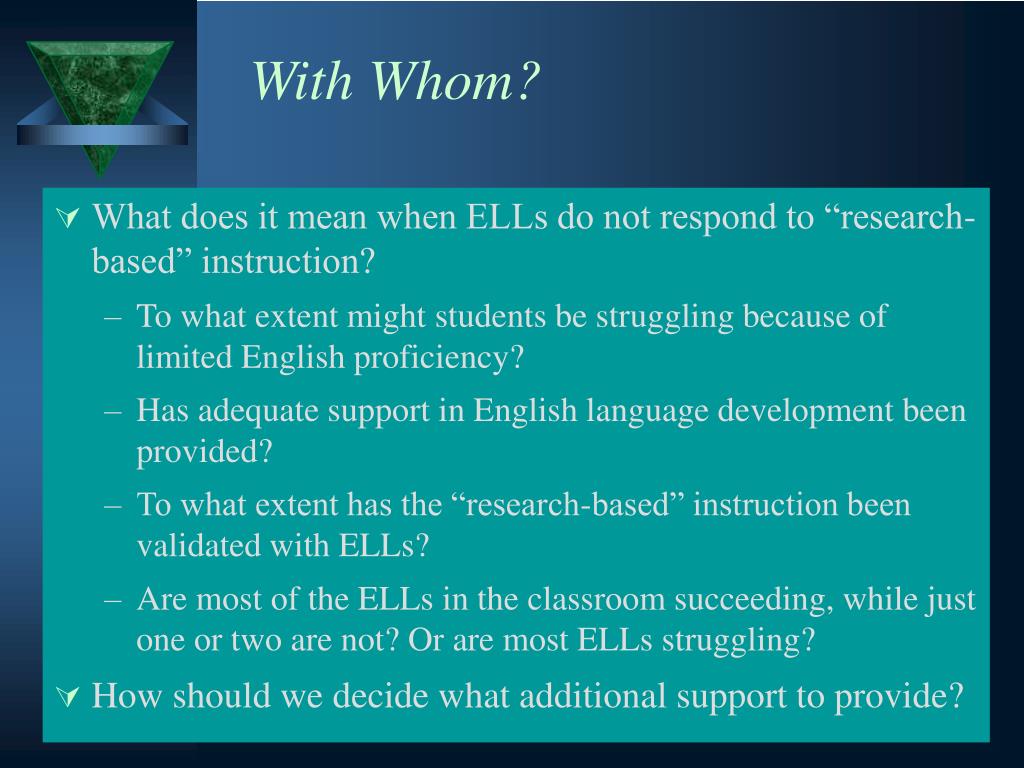 With Whom?

What does it mean when ELLs do not respond to “research-based” instruction?

– To what extent might students be struggling because of limited English proficiency?

– Has adequate support in English language development been provided?

– To what extent has the “research-based” instruction been validated with ELLs?

– Are most of the ELLs in the classroom succeeding, while just one or two are not? Or are most ELLs struggling?

How should we decide what additional support to provide?